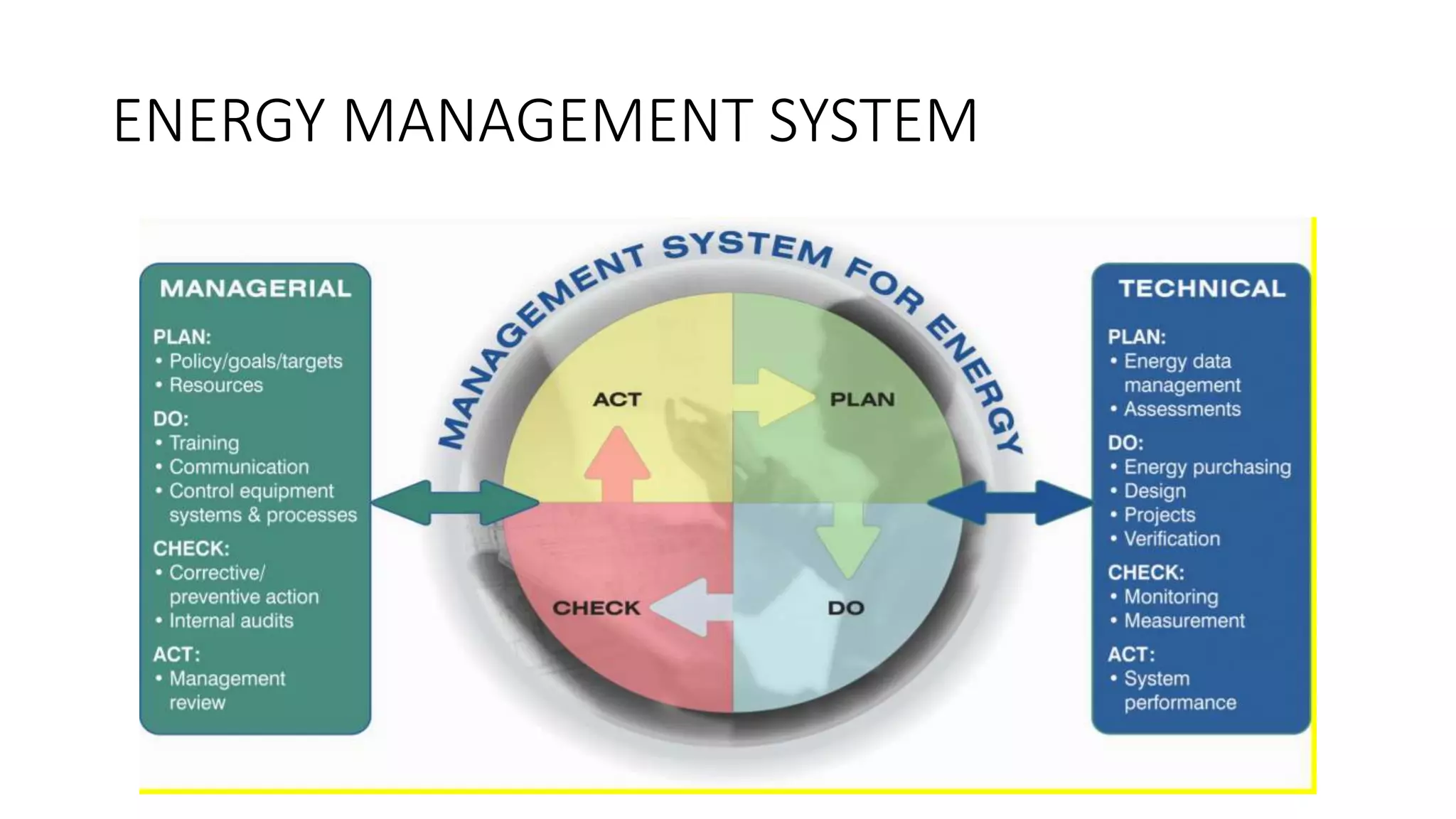 ENERGY MANAGEMENT SYSTEM

MANAGERIAL

PLAN:
• Policy/goals/targets
• Resources

DO:
• Training
• Communication
• Control equipment systems & processes

CHECK:
• Corrective/ preventive action
• Internal audits

ACT:
• Management review

MANAGEMENT SYSTEM FOR ENERGY

ACT

PLAN

CHECK

DO

TECHNICAL

PLAN:
• Energy data management
• Assessments

DO:
• Energy purchasing
• Design
• Projects
• Verification

CHECK:
• Monitoring
• Measurement

ACT:
• System performance